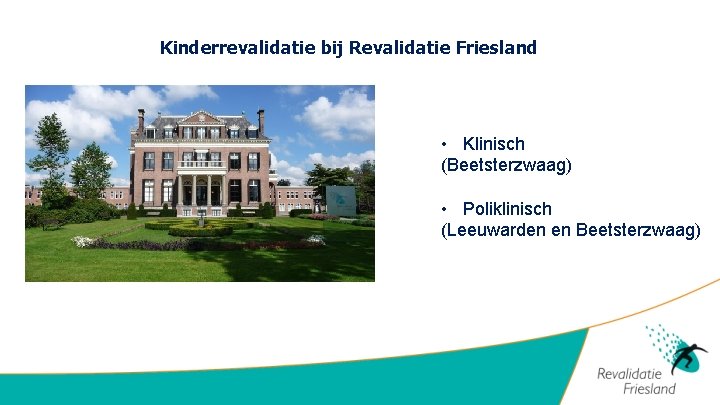 Kinderrevalidatie bij Revalidatie Friesland

• Klinisch (Beetsterzwaag)

• Poliklinisch (Leeuwarden en Beetsterzwaag)

Revalidatie Friesland